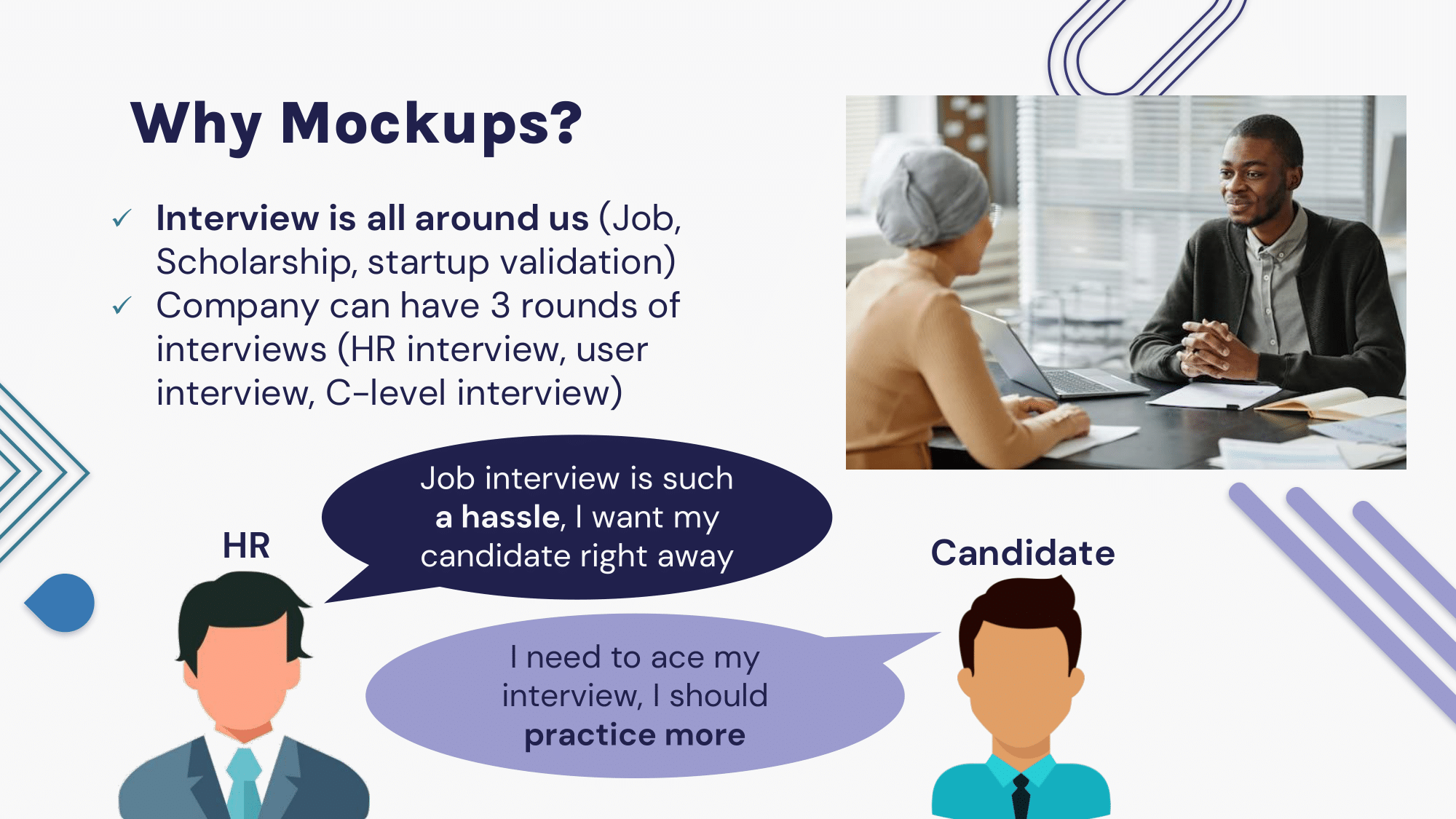 Why Mockups?

✓ Interview is all around us (Job, Scholarship, startup validation)
✓ Company can have 3 rounds of interviews (HR interview, user interview, C-level interview)

HR

Job interview is such a hassle, I want my candidate right away

Candidate

I need to ace my interview, I should practice more